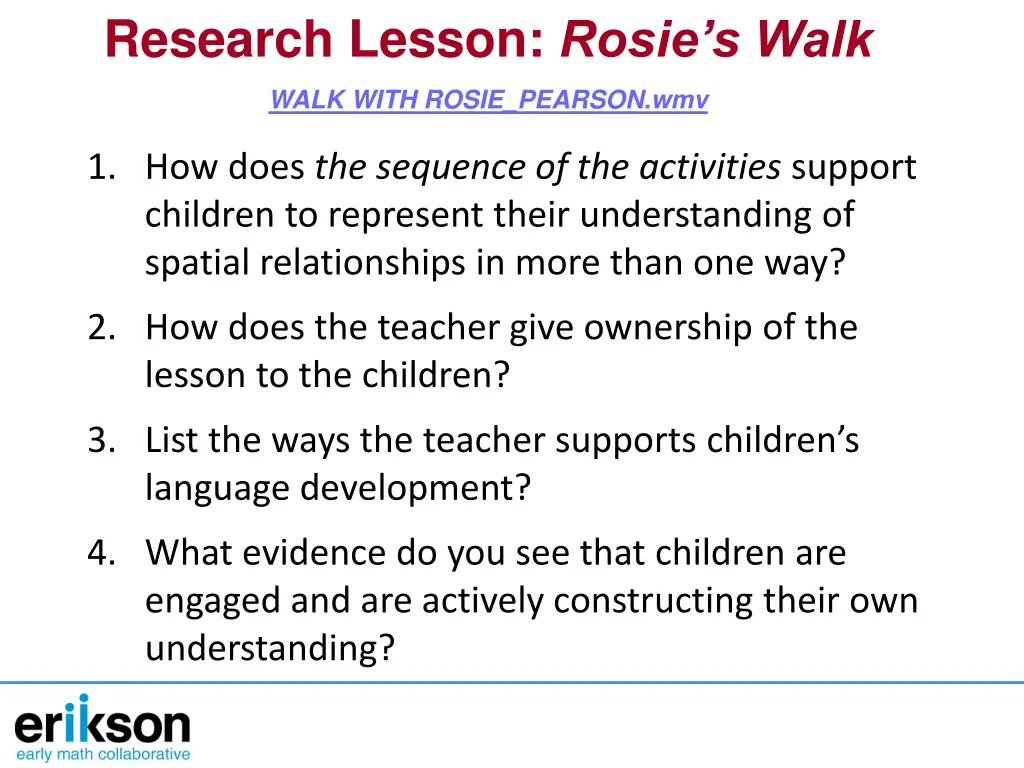 Research Lesson: Rosie's Walk

WALK WITH ROSIE_PEARSON.wmv

1. How does the sequence of the activities support children to represent their understanding of spatial relationships in more than one way?
2. How does the teacher give ownership of the lesson to the children?
3. List the ways the teacher supports children's language development?
4. What evidence do you see that children are engaged and are actively constructing their own understanding?

erikson
early math collaborative